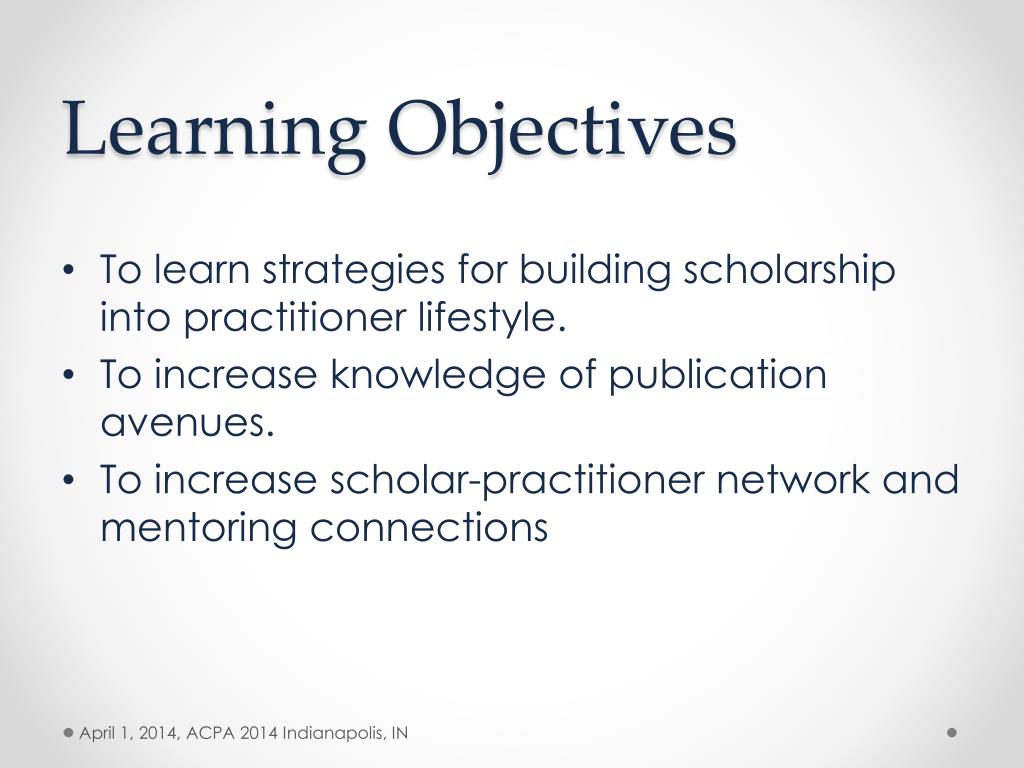 Learning Objectives

• To learn strategies for building scholarship into practitioner lifestyle.
• To increase knowledge of publication avenues.
• To increase scholar-practitioner network and mentoring connections

April 1, 2014, ACPA 2014 Indianapolis, IN